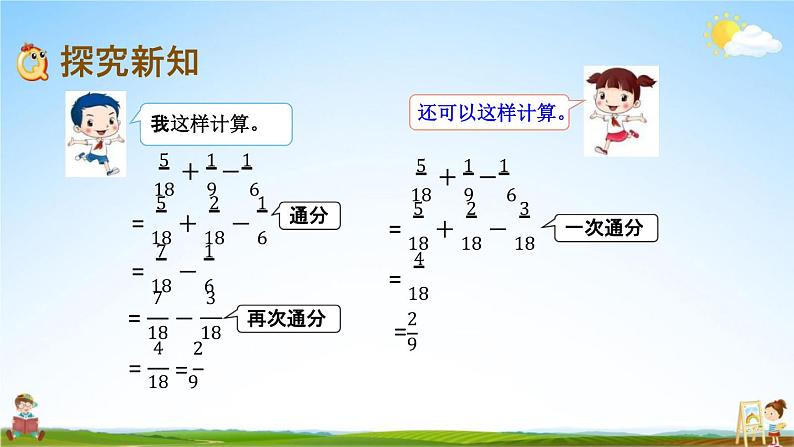 探究新知

我这样计算。

$\frac{5}{18}+\frac{1}{9}-\frac{1}{6}$

$=\frac{5}{18}+\frac{2}{18}-\frac{1}{6}$ 通分

$=\frac{7}{18}-\frac{1}{6}$

$=\frac{7}{18}-\frac{3}{18}$ 再次通分

$=\frac{4}{18}=\frac{2}{9}$

还可以这样计算。

$\frac{5}{18}+\frac{1}{9}-\frac{1}{6}$

$=\frac{5}{18}+\frac{2}{18}-\frac{3}{18}$ 一次通分

$=\frac{4}{18}$

$=\frac{2}{9}$